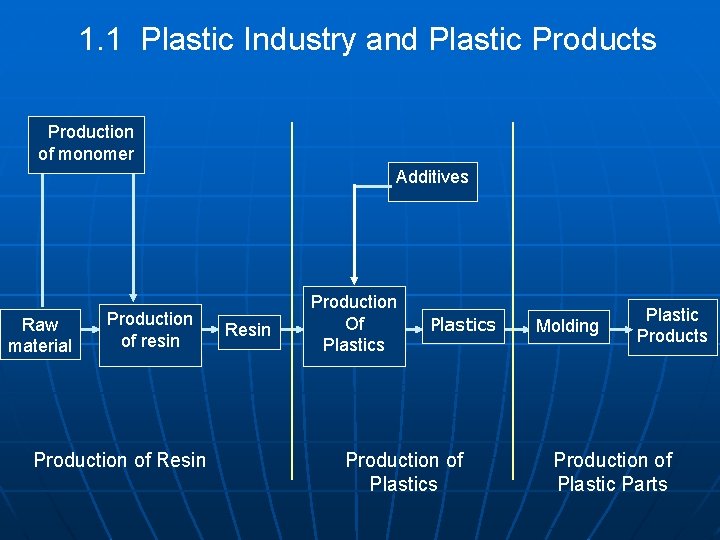 1.1 Plastic Industry and Plastic Products

Production of monomer

Additives

Raw material

Production of resin

Resin

Production Of Plastics

Plastics

Molding

Plastic Products

Production of Resin

Production of Plastics

Production of Plastic Parts